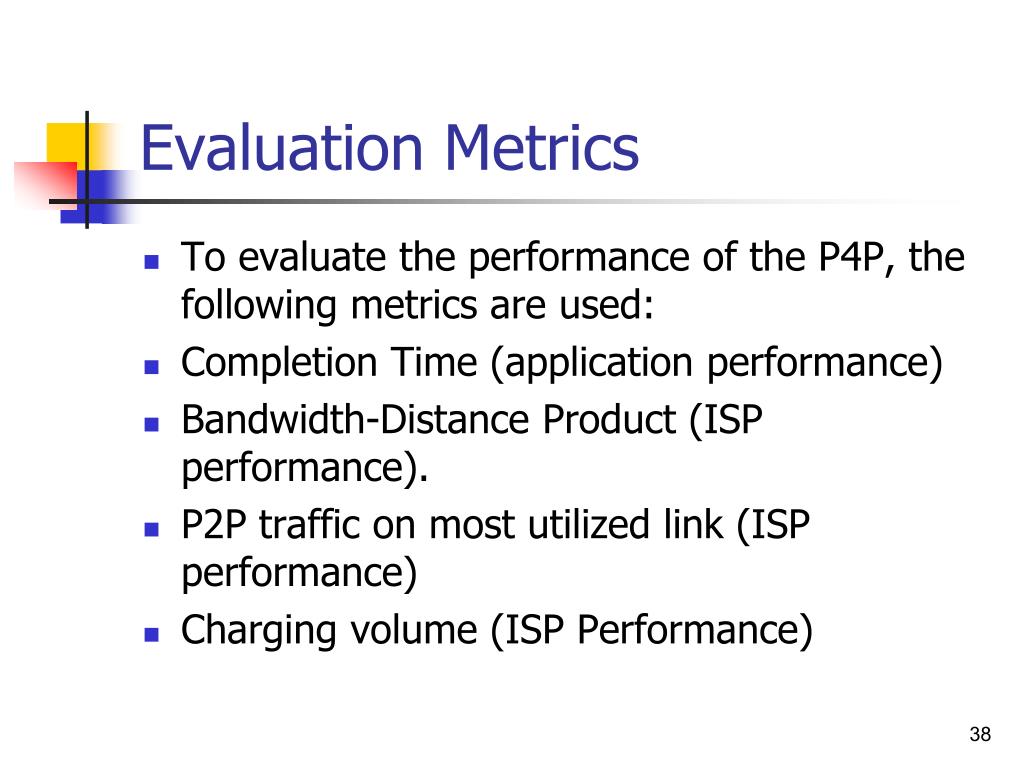 Evaluation Metrics

- To evaluate the performance of the P4P, the following metrics are used:
- Completion Time (application performance)
- Bandwidth-Distance Product (ISP performance).
- P2P traffic on most utilized link (ISP performance)
- Charging volume (ISP Performance)

38